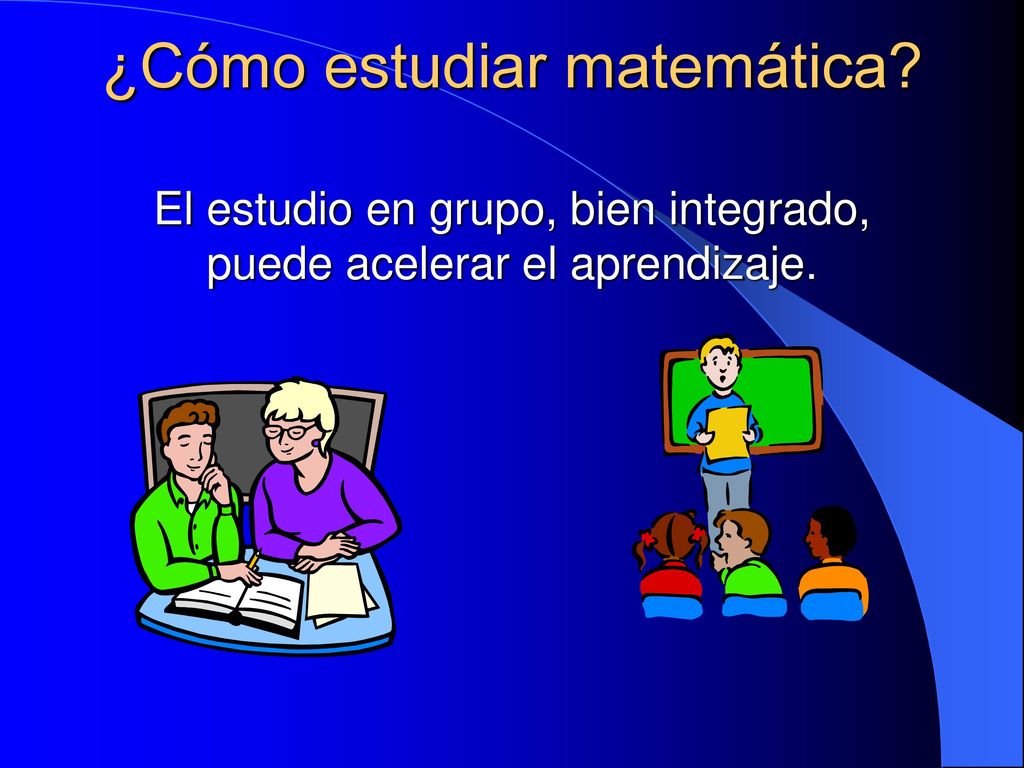 ¿Cómo estudiar matemática?

El estudio en grupo, bien integrado, puede acelerar el aprendizaje.